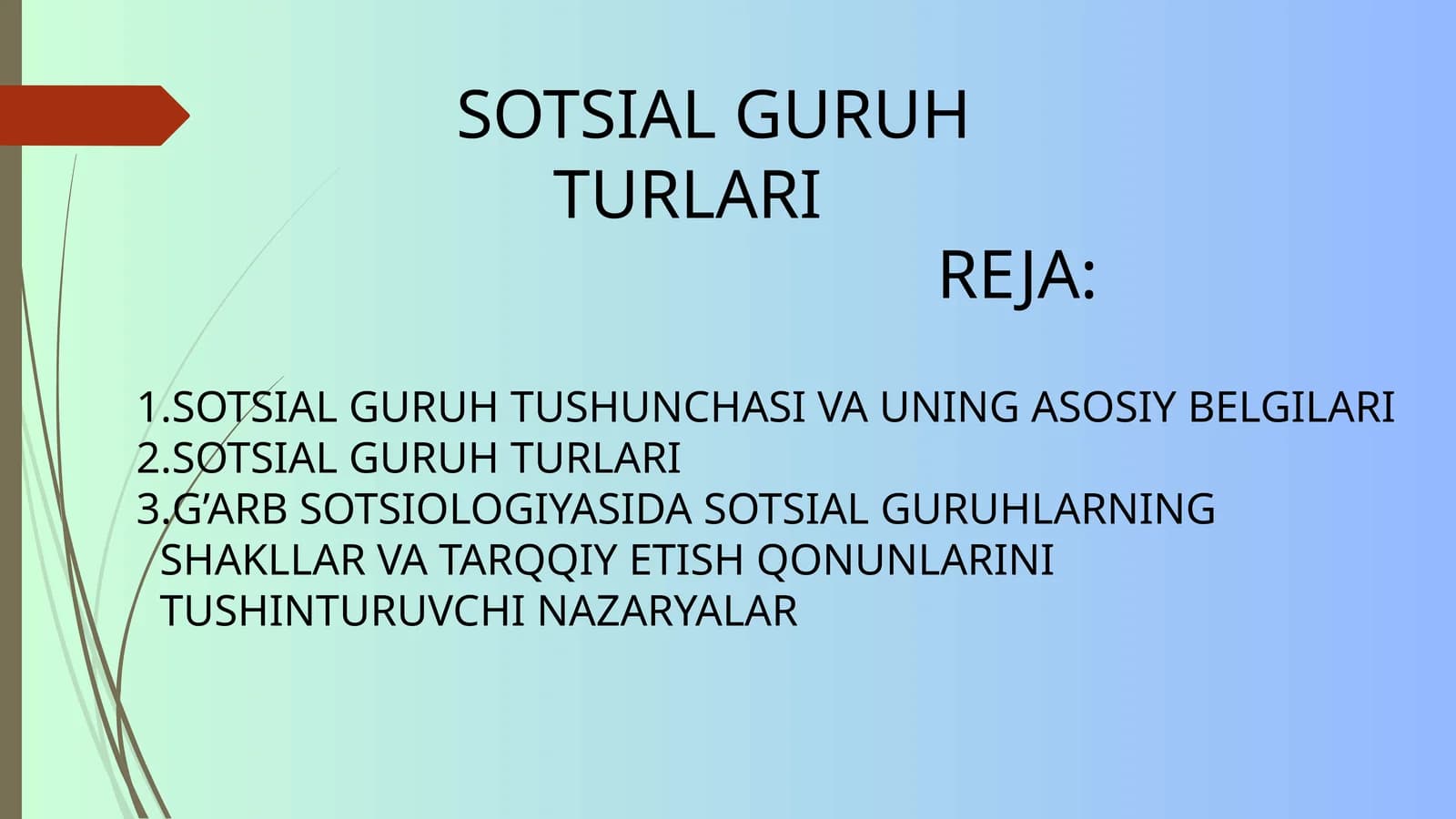 SOTSIAL GURUH TURLARI

REJA:

1.SOTSIAL GURUH TUSHUNCHASI VA UNING ASOSIY BELGILARI
2.SOTSIAL GURUH TURLARI
3.G’ARB SOTSIOLOGIYASIDA SOTSIAL GURUHLARNING SHAKLLAR VA TARQQIY ETISH QONUNLARINI TUSHINTURUVCHI NAZARYALAR